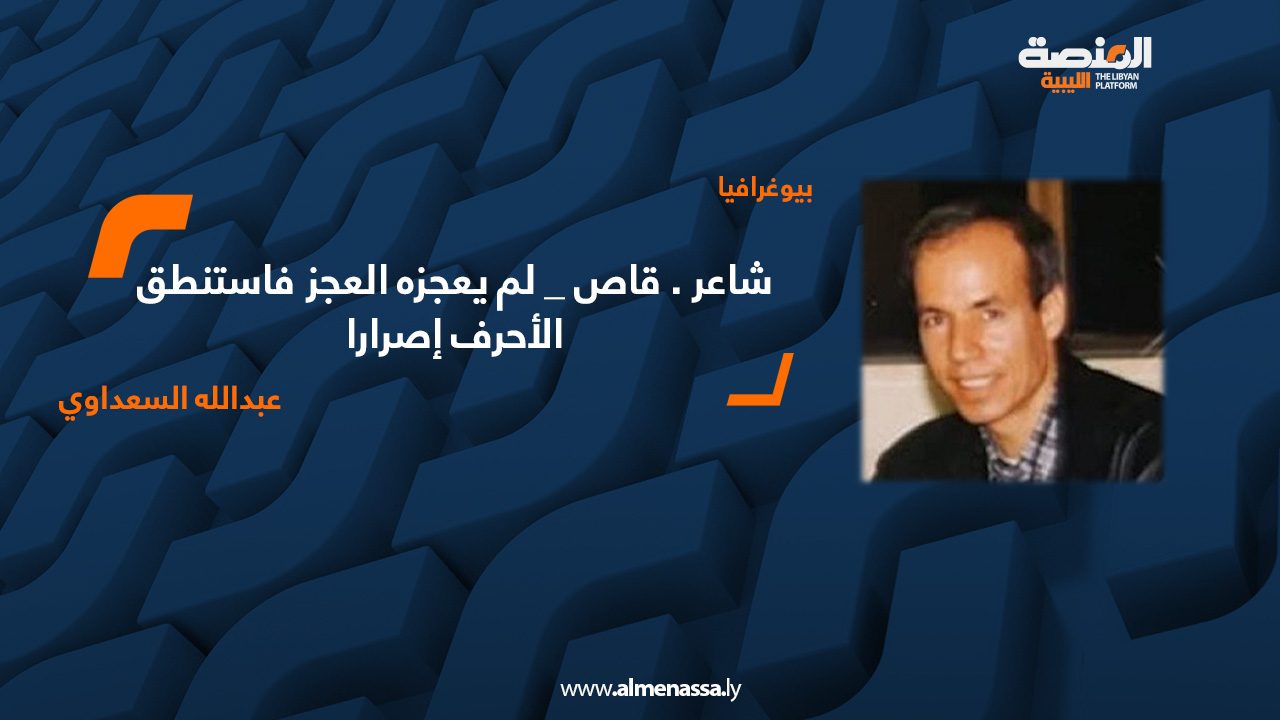 المنصة الليبية
THE LIBYAN PLATFORM

بيوغرافيا

شاعر . قاص _ لم يعجزه العجز فاستنطق الأحرف إصرارا

عبدالله السعداوي

www.almenassa.ly